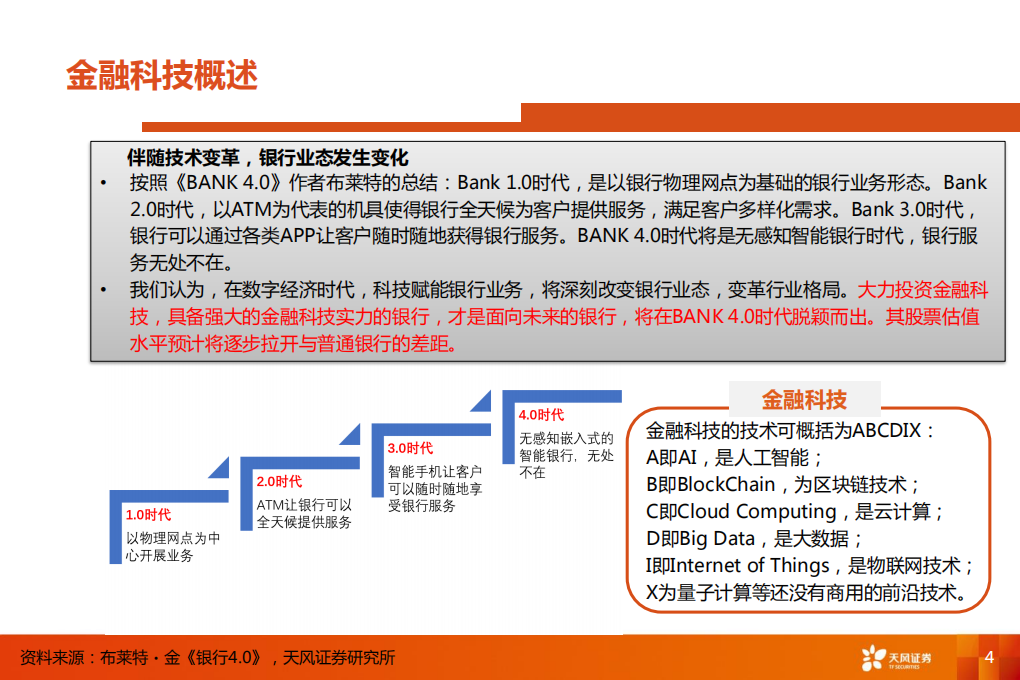 金融科技概述

伴随技术变革，银行业态发生变化

• 按照《BANK 4.0》作者布莱特的总结：Bank 1.0时代，是以银行物理网点为基础的银行业务形态。Bank 2.0时代，以ATM为代表的机具使得银行全天候为客户提供服务，满足客户多样化需求。Bank 3.0时代，银行可以通过各类APP让客户随时随地获得银行服务。BANK 4.0时代将是无感知智能银行时代，银行服务无处不在。

• 我们认为，在数字经济时代，科技赋能银行业务，将深刻改变银行业态，变革行业格局。大力投资金融科技，具备强大的金融科技实力的银行，才是面向未来的银行，将在BANK 4.0时代脱颖而出。其股票估值水平预计将逐步拉开与普通银行的差距。

1.0时代
以物理网点为中心开展业务

2.0时代
ATM让银行可以全天候提供服务

3.0时代
智能手机让客户可以随时随地享受银行服务

4.0时代
无感知嵌入式的智能银行，无处不在

金融科技

金融科技的技术可概括为ABCDIX：
A即AI，是人工智能；
B即BlockChain，为区块链技术；
C即Cloud Computing，是云计算；
D即Big Data，是大数据；
I即Internet of Things，是物联网技术；
X为量子计算等还没有商用的前沿技术。

资料来源：布莱特·金《银行4.0》，天风证券研究所

天风证券 TF SECURITIES

4